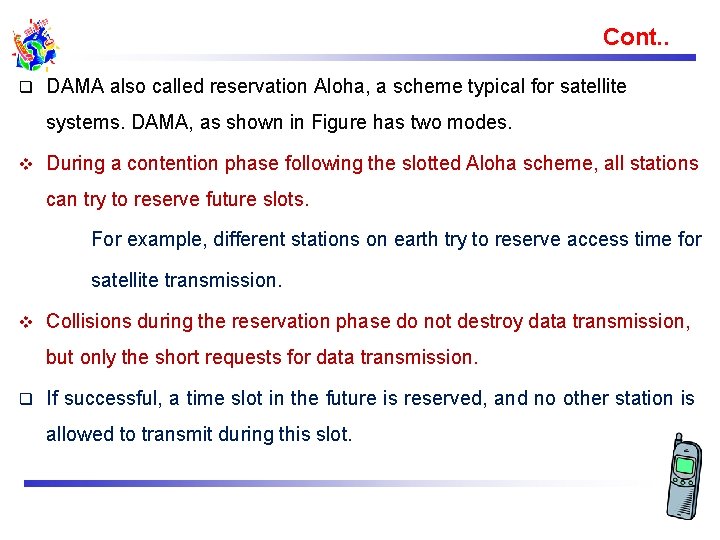 Cont..

❑ DAMA also called reservation Aloha, a scheme typical for satellite systems. DAMA, as shown in Figure has two modes.

❖ During a contention phase following the slotted Aloha scheme, all stations can try to reserve future slots.

For example, different stations on earth try to reserve access time for satellite transmission.

❖ Collisions during the reservation phase do not destroy data transmission, but only the short requests for data transmission.

❑ If successful, a time slot in the future is reserved, and no other station is allowed to transmit during this slot.